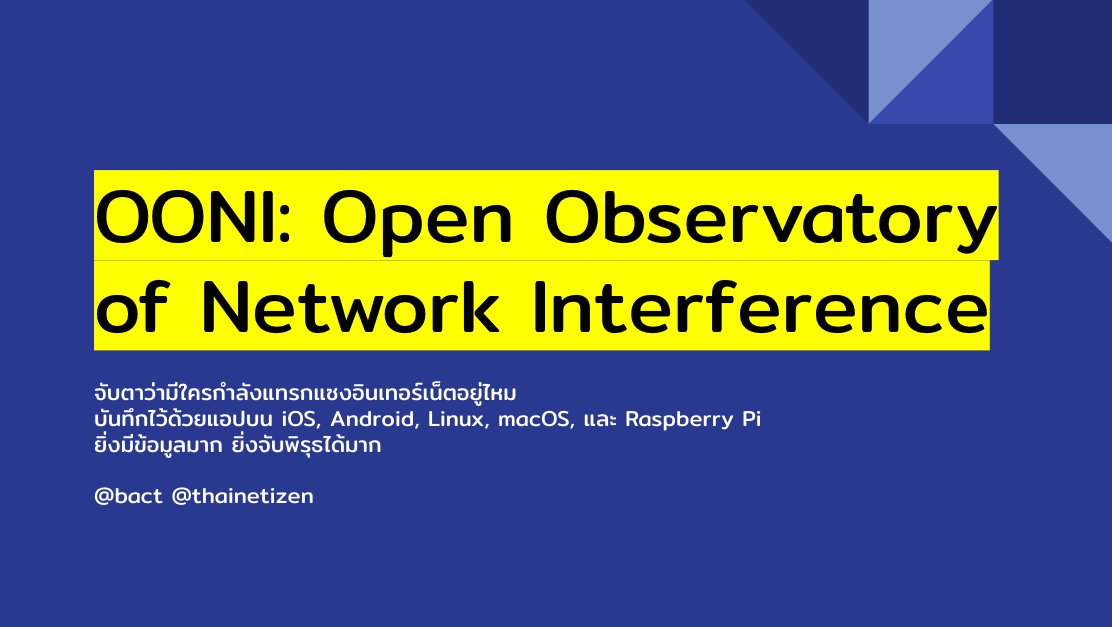 OONI: Open Observatory of Network Interference

จับตาว่ามีใครกำลังแทรกแซงอินเทอร์เน็ตอยู่ไหม
บันทึกไว้ด้วยแอปบน iOS, Android, Linux, macOS, และ Raspberry Pi
ยิ่งมีข้อมูลมาก ยิ่งจับพิรุธได้มาก

@bact @thainetizen